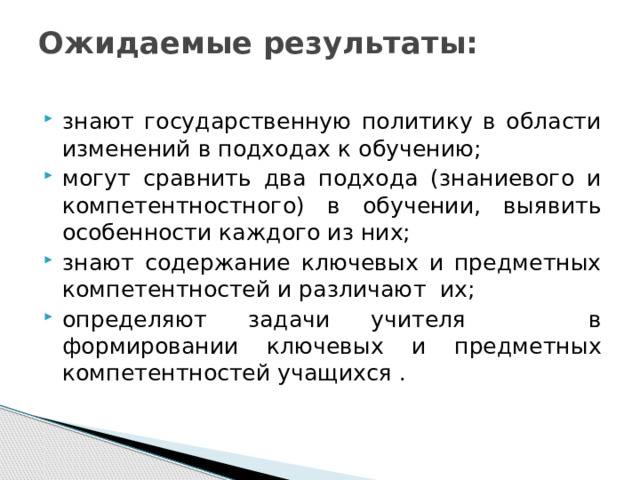 Ожидаемые результаты:

знают государственную политику в области изменений в подходах к обучению;

могут сравнить два подхода (знаниевого и компетентностного) в обучении, выявить особенности каждого из них;

знают содержание ключевых и предметных компетентностей и различают их;

определяют задачи учителя в формировании ключевых и предметных компетентностей учащихся .